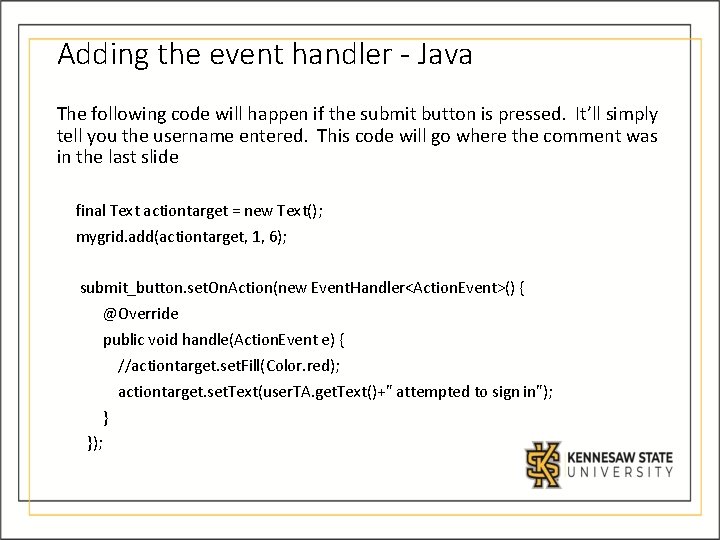 Adding the event handler - Java

The following code will happen if the submit button is pressed. It'll simply tell you the username entered. This code will go where the comment was in the last slide

final Text actiontarget = new Text();
mygrid.add(actiontarget, 1, 6);

submit_button.setOnAction(new EventHandler<ActionEvent>() {
@Override
public void handle(ActionEvent e) {
//actiontarget.setFill(Color.red);
actiontarget.setText(userTA.getText()+" attempted to sign in");
}
});

KENNESAW STATE
UNIVERSITY